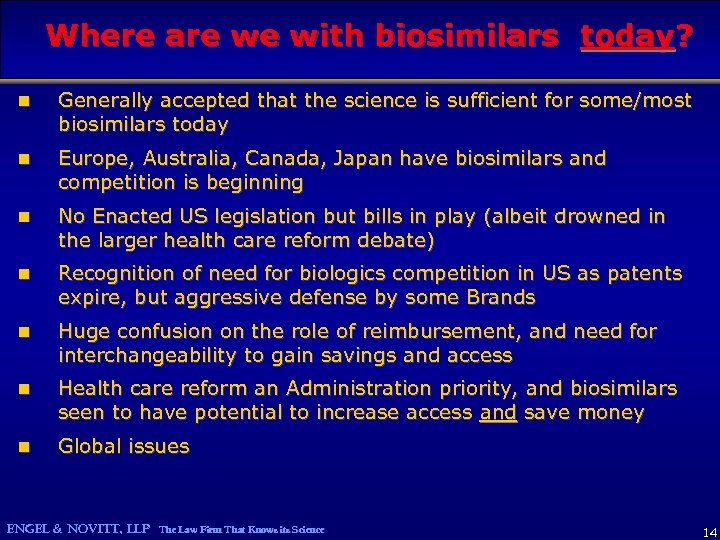 Where are we with biosimilars today?

Generally accepted that the science is sufficient for some/most biosimilars today

Europe, Australia, Canada, Japan have biosimilars and competition is beginning

No Enacted US legislation but bills in play (albeit drowned in the larger health care reform debate)

Recognition of need for biologics competition in US as patents expire, but aggressive defense by some Brands

Huge confusion on the role of reimbursement, and need for interchangeability to gain savings and access

Health care reform an Administration priority, and biosimilars seen to have potential to increase access and save money

Global issues

ENGEL & NOVITT, LLP The Law Firm That Knows its Science

14